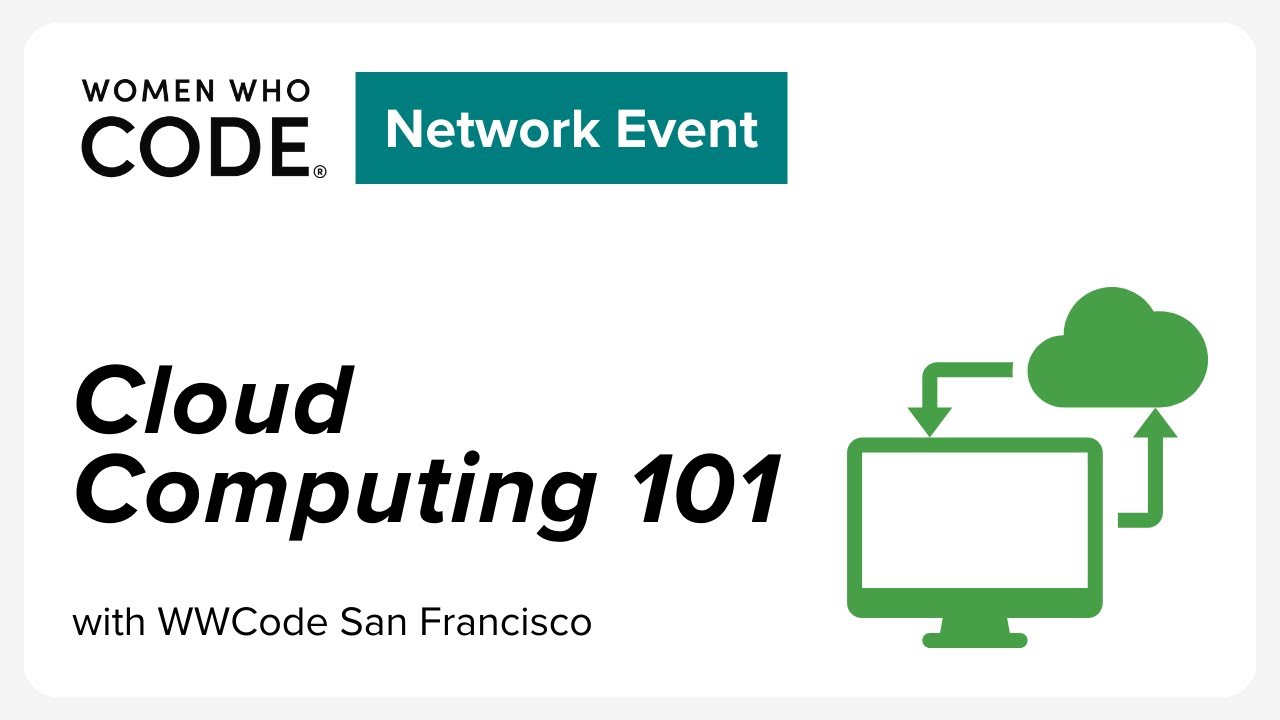 WOMEN WHO CODE®

Network Event

Cloud Computing 101

with WWCode San Francisco